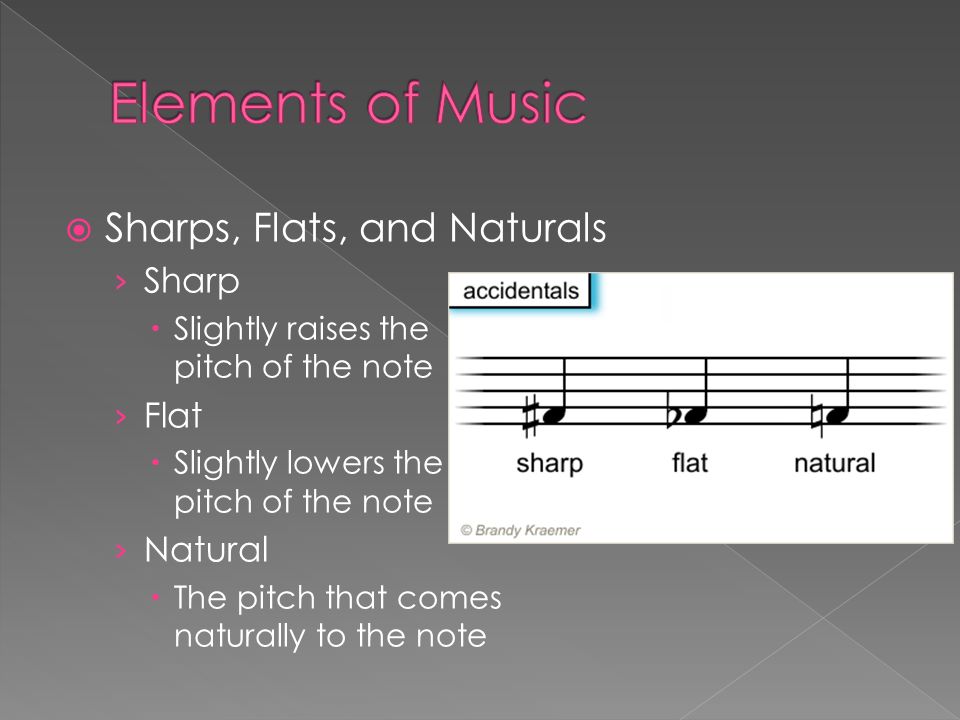 Elements of Music

Sharps, Flats, and Naturals

Sharp

Slightly raises the pitch of the note

Flat

Slightly lowers the pitch of the note

Natural

The pitch that comes naturally to the note

accidentals

sharp flat natural

© Brandy Kraemer